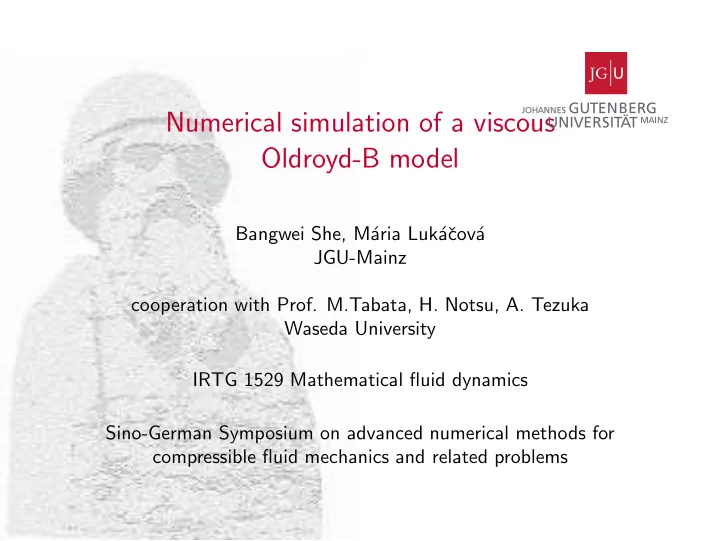 JG|U
JOHANNES GUTENBERG UNIVERSITÄT MAINZ

Numerical simulation of a viscous Oldroyd-B model

Bangwei She, Mária Lukáčová
JGU-Mainz

cooperation with Prof. M.Tabata, H. Notsu, A. Tezuka
Waseda University

IRTG 1529 Mathematical fluid dynamics

Sino-German Symposium on advanced numerical methods for compressible fluid mechanics and related problems